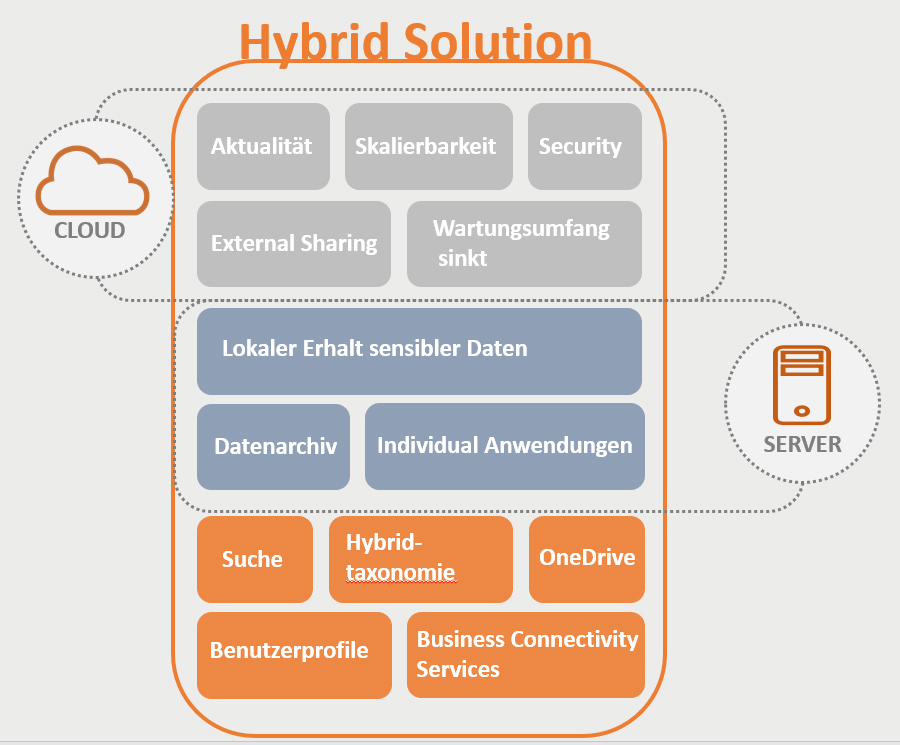 Hybrid Solution

CLOUD

Aktualität

Skalierbarkeit

Security

External Sharing

Wartungsumfang sinkt

Lokaler Erhalt sensibler Daten

Datenarchiv

Individual Anwendungen

SERVER

Suche

Hybrid-taxonomie

OneDrive

Benutzerprofile

Business Connectivity Services